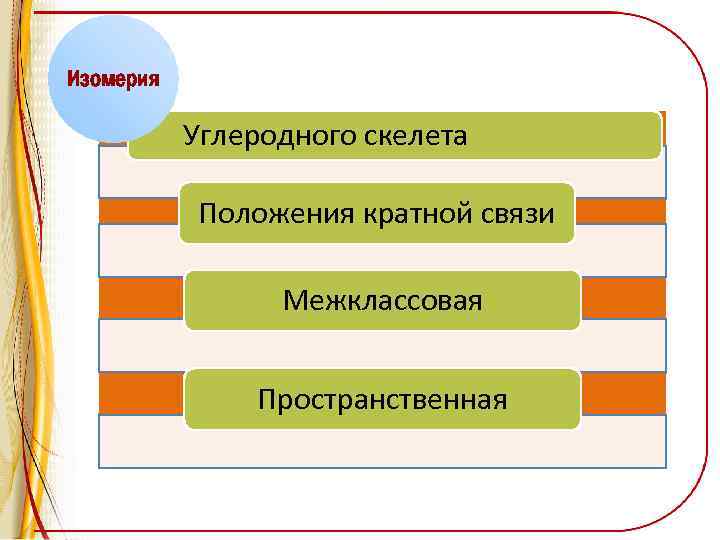 Изомерия

Углеродного скелета

Положения кратной связи

Межклассовая

Пространственная